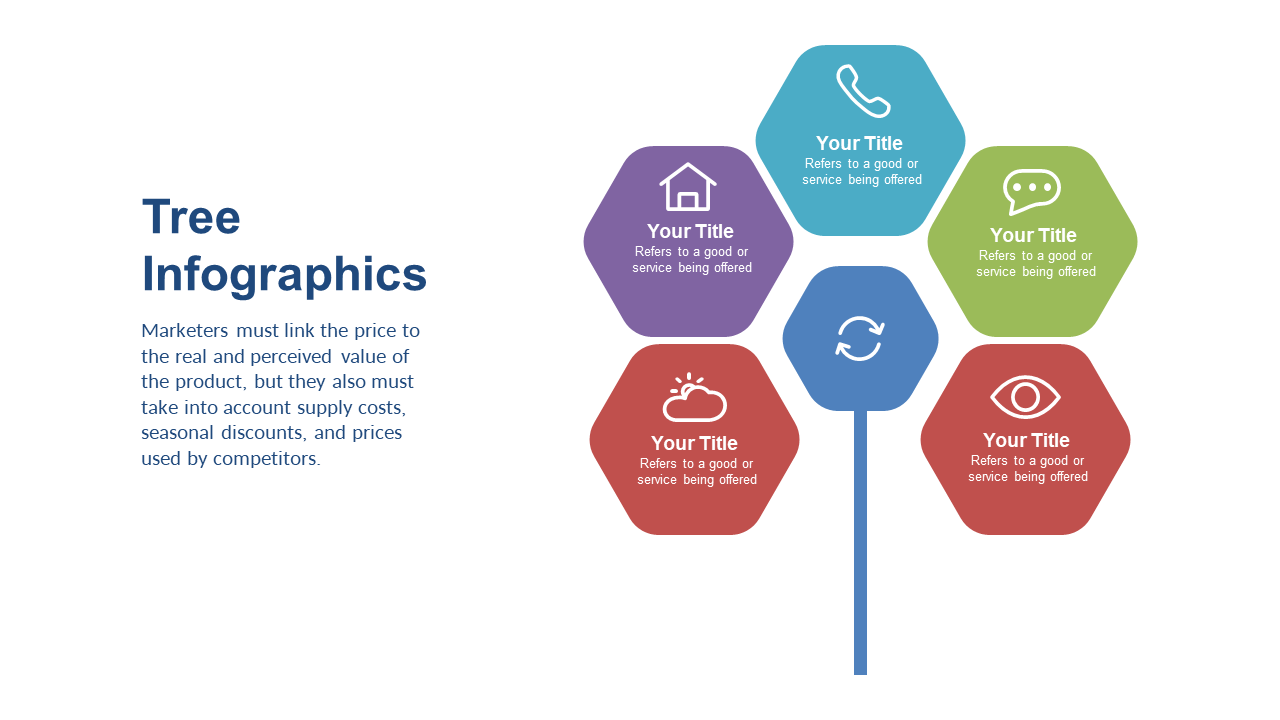 Tree Infographics

Marketers must link the price to the real and perceived value of the product, but they also must take into account supply costs, seasonal discounts, and prices used by competitors.

Your Title
Refers to a good or service being offered

Your Title
Refers to a good or service being offered

Your Title
Refers to a good or service being offered

Your Title
Refers to a good or service being offered

Your Title
Refers to a good or service being offered